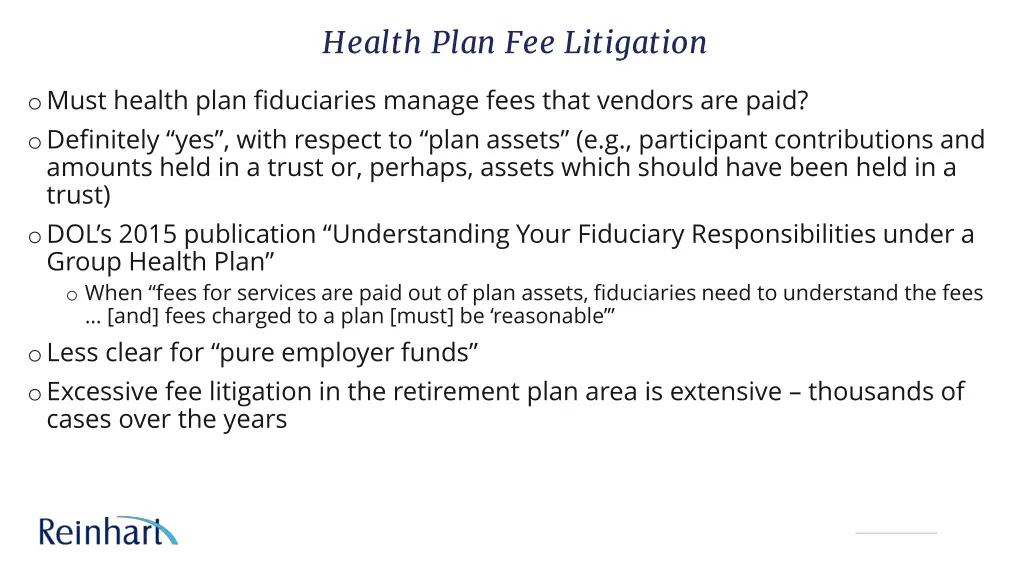 Health Plan Fee Litigation

o Must health plan fiduciaries manage fees that vendors are paid?

o Definitely “yes”, with respect to “plan assets” (e.g., participant contributions and amounts held in a trust or, perhaps, assets which should have been held in a trust)

o DOL’s 2015 publication “Understanding Your Fiduciary Responsibilities under a Group Health Plan”

o When “fees for services are paid out of plan assets, fiduciaries need to understand the fees … [and] fees charged to a plan [must] be ‘reasonable’”

o Less clear for “pure employer funds”

o Excessive fee litigation in the retirement plan area is extensive – thousands of cases over the years

Reinhart